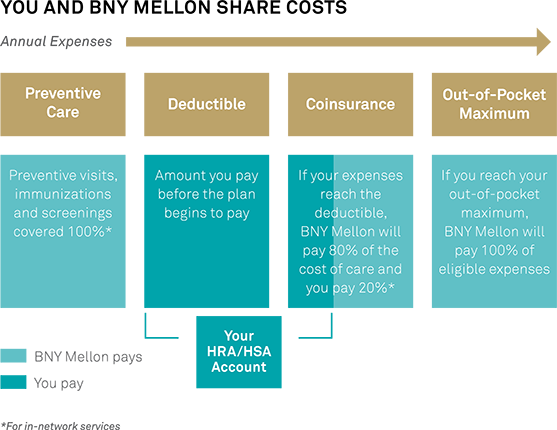 YOU AND BNY MELLON SHARE COSTS

Annual Expenses

Preventive Care

Deductible

Coinsurance

Out-of-Pocket Maximum

Preventive visits, immunizations and screenings covered 100%*

Amount you pay before the plan begins to pay

If your expenses reach the deductible, BNY Mellon will pay 80% of the cost of care and you pay 20%*

If you reach your out-of-pocket maximum, BNY Mellon will pay 100% of eligible expenses

Your HRA/HSA Account

BNY Mellon pays

You pay

*For in-network services